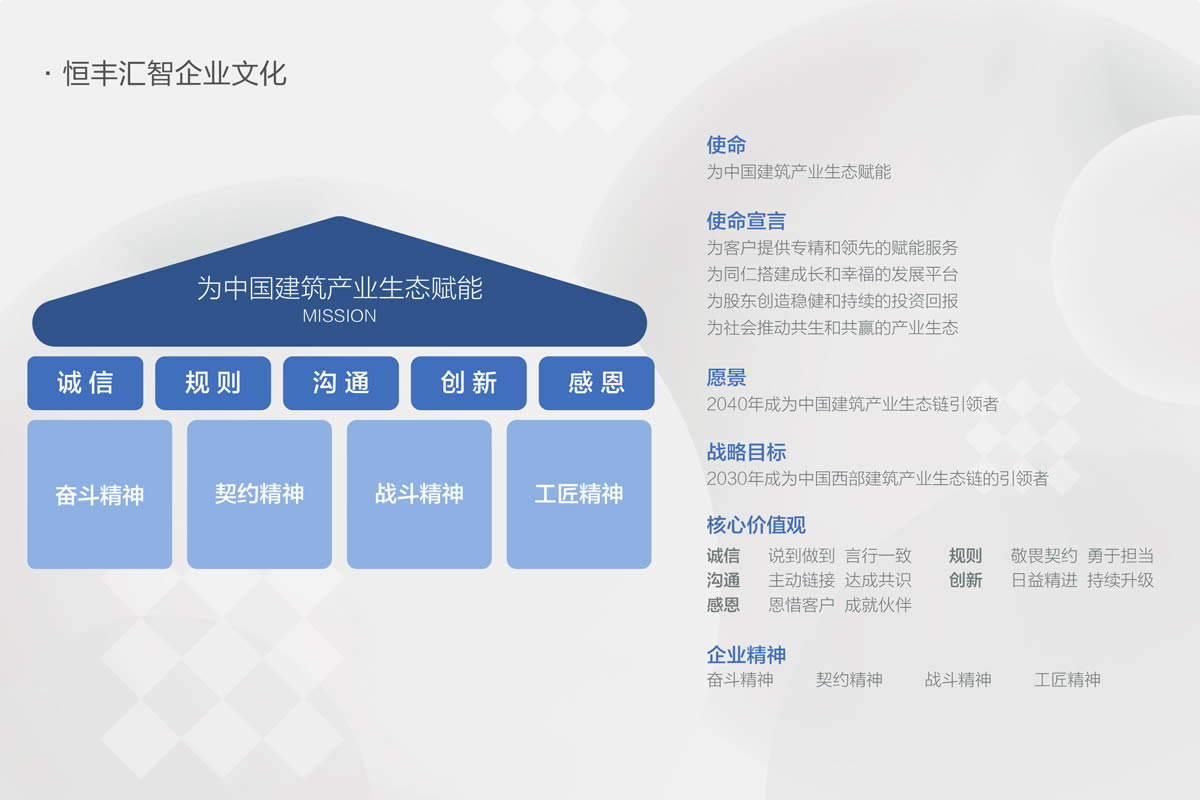 · 恒丰汇智企业文化

为中国建筑产业生态赋能
MISSION

诚信 规则 沟通 创新 感恩

奋斗精神 契约精神 战斗精神 工匠精神

使命
为中国建筑产业生态赋能

使命宣言
为客户提供专精和领先的赋能服务
为同仁搭建成长和幸福的发展平台
为股东创造稳健和持续的投资回报
为社会推动共生和共赢的产业生态

愿景
2040年成为中国建筑产业生态链引领者

战略目标
2030年成为中国西部建筑产业生态链的引领者

核心价值观
诚信 说到做到 言行一致 规则 敬畏契约 勇于担当
沟通 主动链接 达成共识 创新 日益精进 持续升级
感恩 恩惜客户 成就伙伴

企业精神
奋斗精神 契约精神 战斗精神 工匠精神